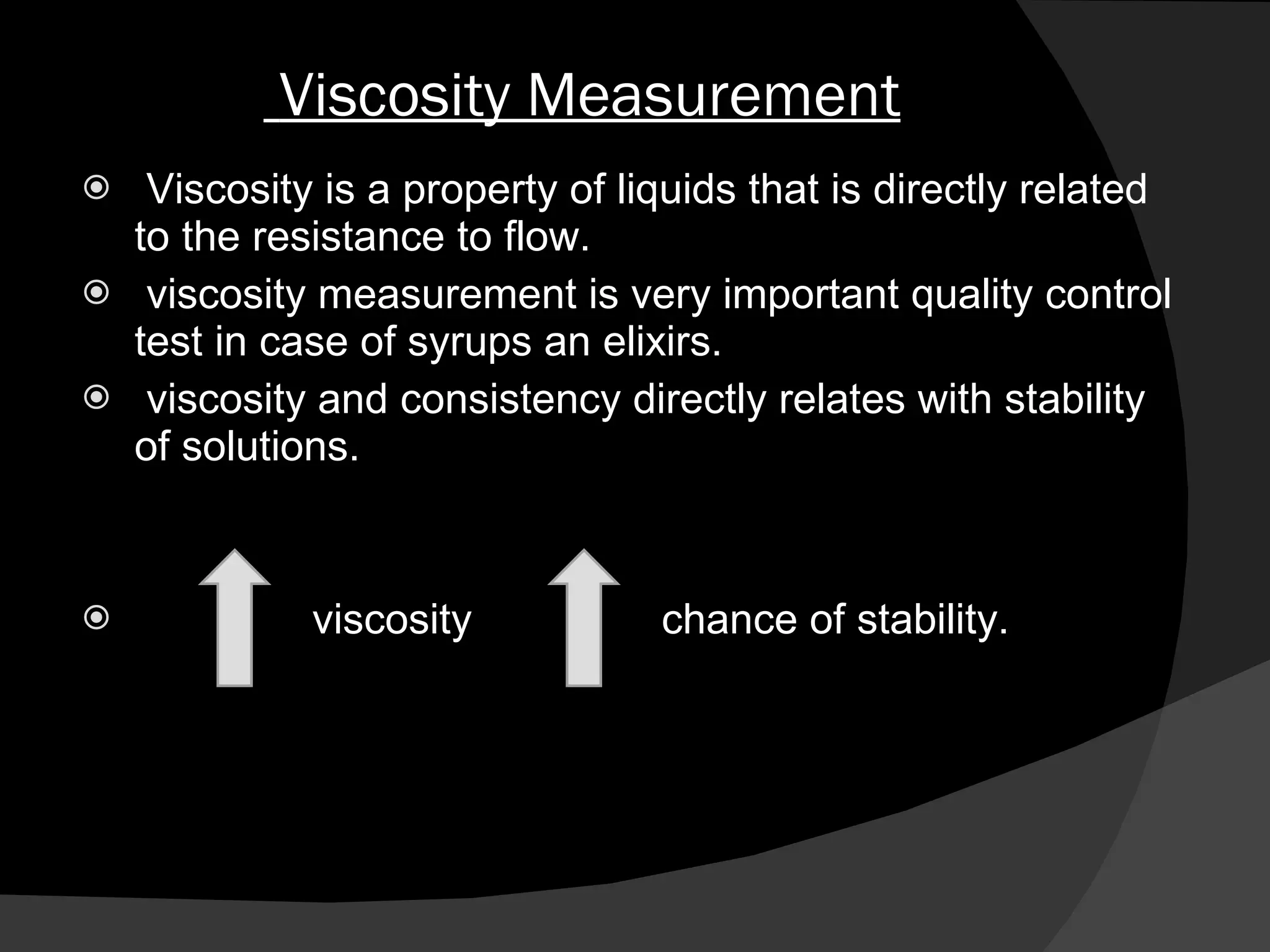 Viscosity Measurement

Viscosity is a property of liquids that is directly related to the resistance to flow.

viscosity measurement is very important quality control test in case of syrups an elixirs.

viscosity and consistency directly relates with stability of solutions.

viscosity chance of stability.